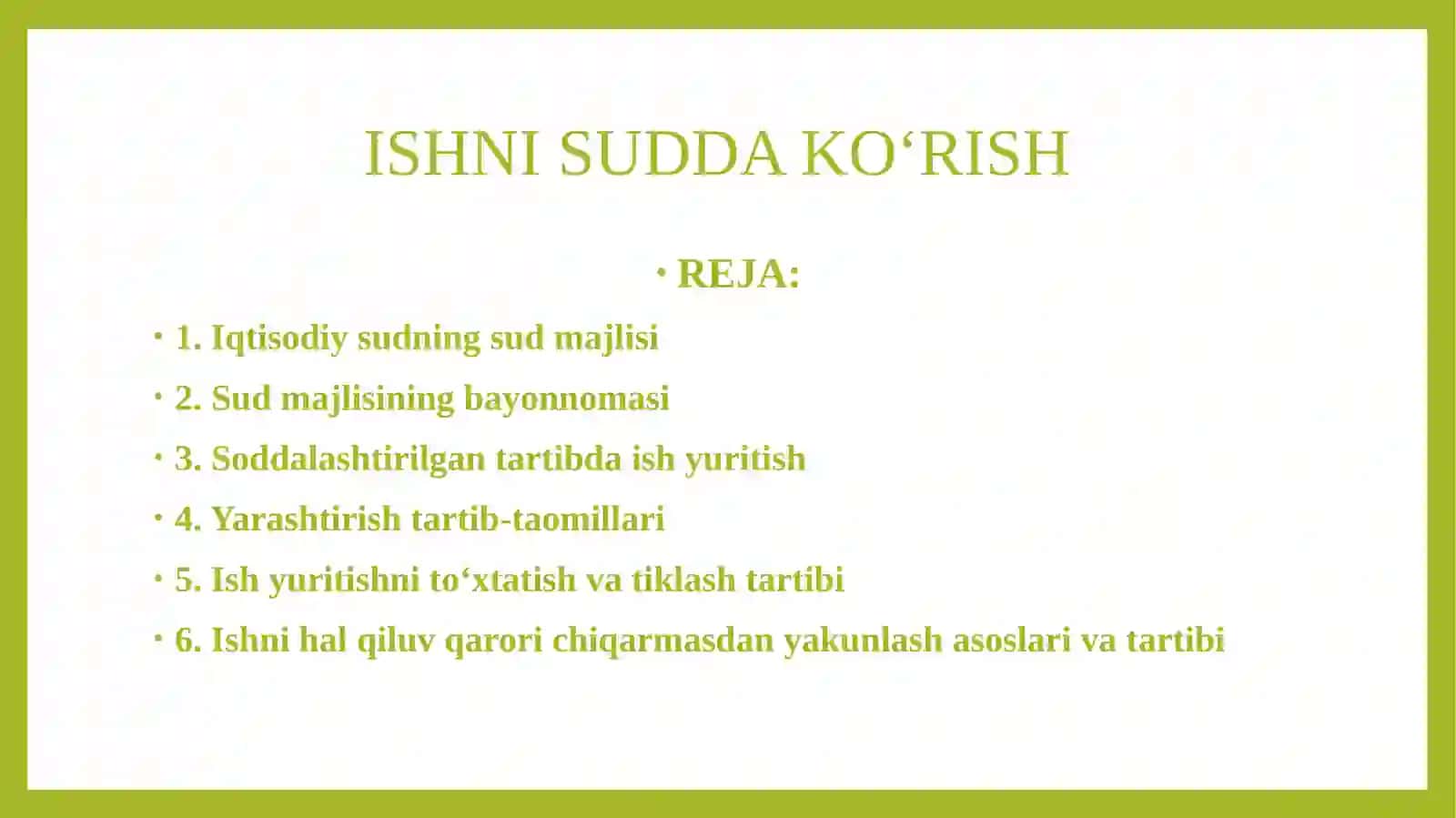 ISHNI SUDDA KO‘RISH

• REJA:

• 1. Iqtisodiy sudning sud majlisi
• 2. Sud majlisining bayonnomasi
• 3. Soddalashtirilgan tartibda ish yuritish
• 4. Yarashtirish tartib-taomillari
• 5. Ish yuritishni to‘xtatish va tiklash tartibi
• 6. Ishni hal qiluv qarori chiqarmasdan yakunlash asoslari va tartibi